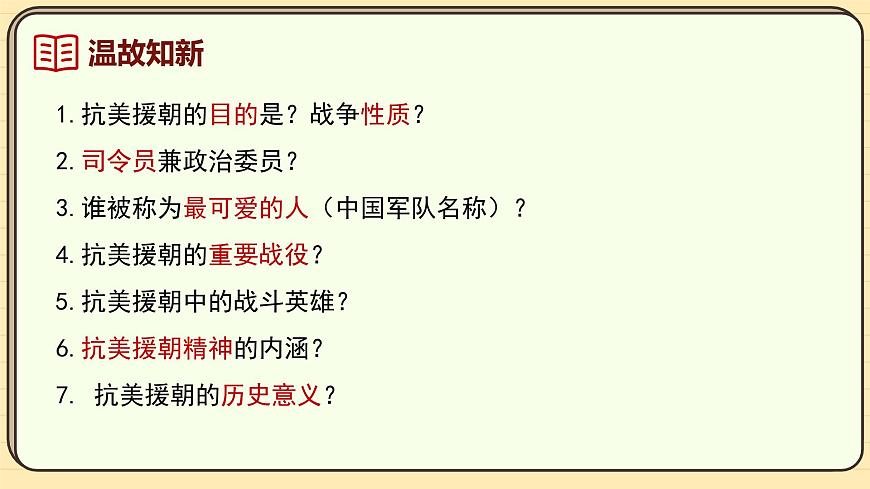 温故知新

1. 抗美援朝的目的是？战争性质？

2. 司令员兼政治委员？

3. 谁被称为最可爱的人（中国军队名称）？

4. 抗美援朝的重要战役？

5. 抗美援朝中的战斗英雄？

6. 抗美援朝精神的内涵？

7. 抗美援朝的历史意义？